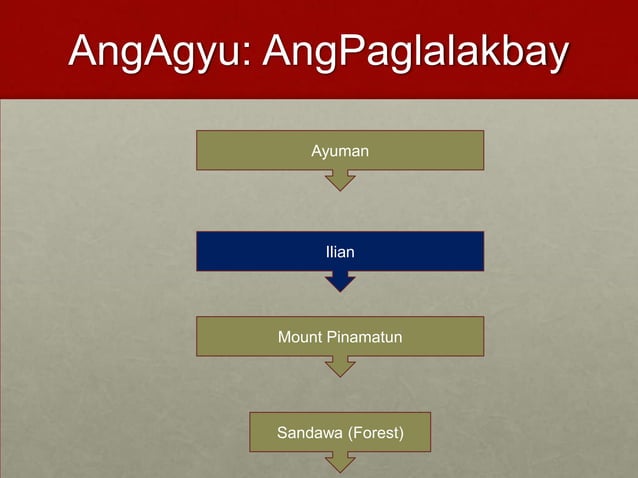 AngAgyu: AngPaglalakbay

Ayuman

Ilian

Mount Pinamatun

Sandawa (Forest)